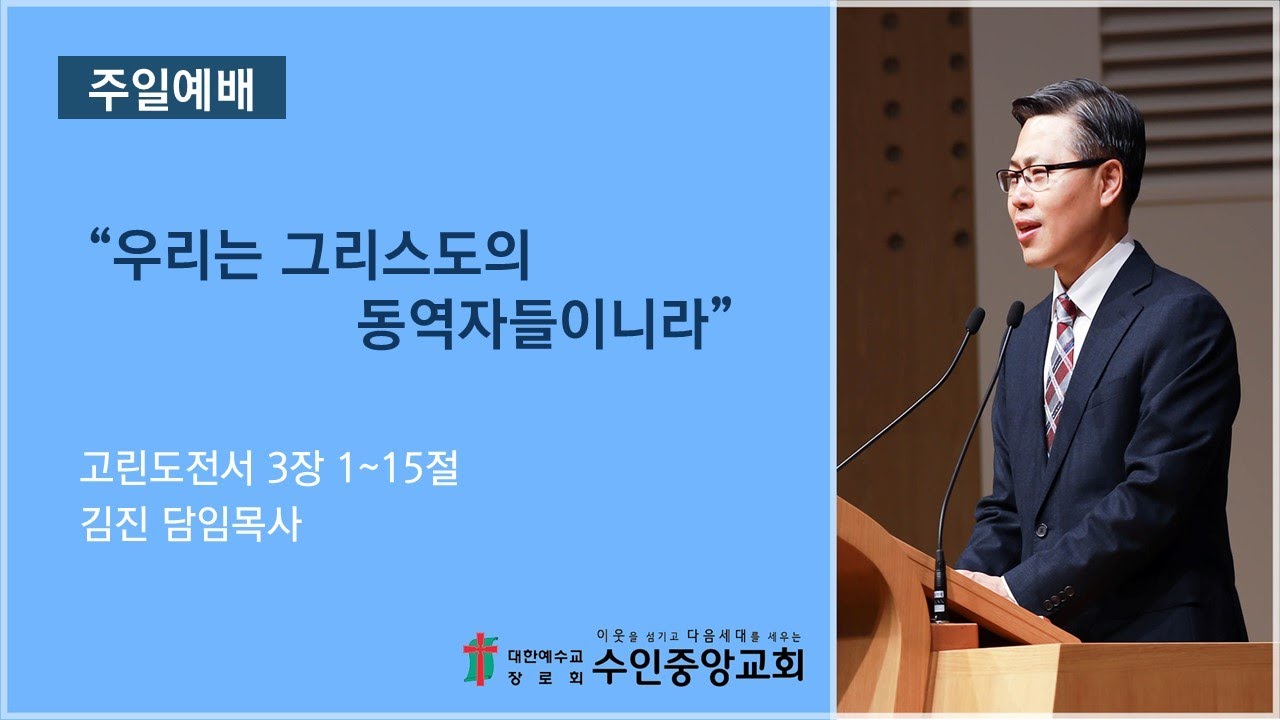 주일예배

“우리는 그리스도의 동역자들이니라”

고린도전서 3장 1~15절
김진 담임목사

대한예수교 장로회
이웃을 섬기고 다음세대를 세우는
수인중앙교회